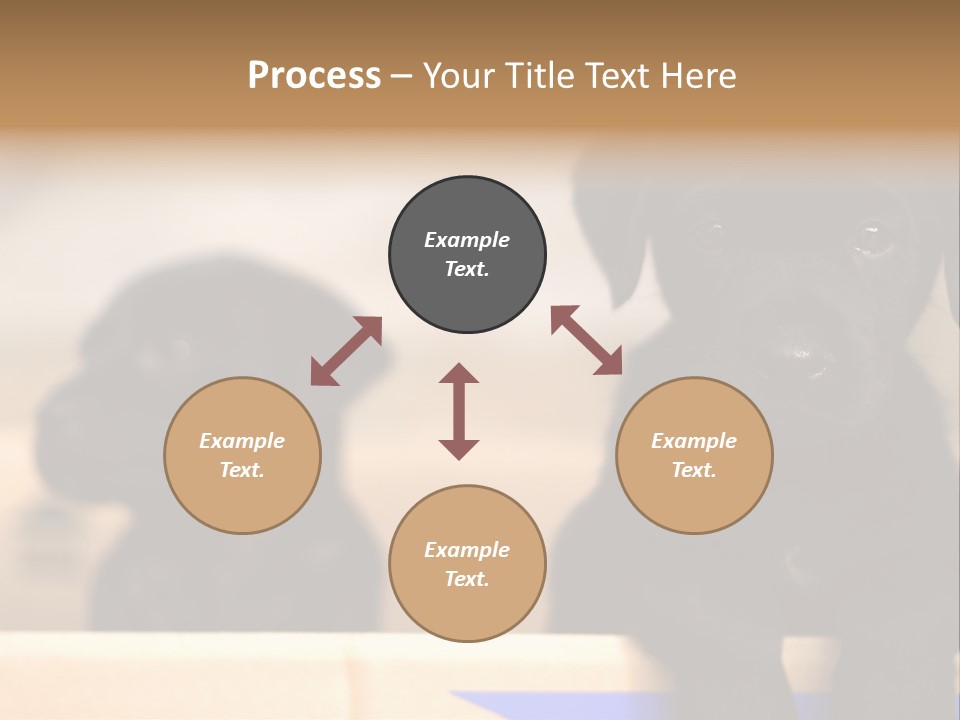 Process – Your Title Text Here

Example Text.

Example Text.

Example Text.

Example Text.